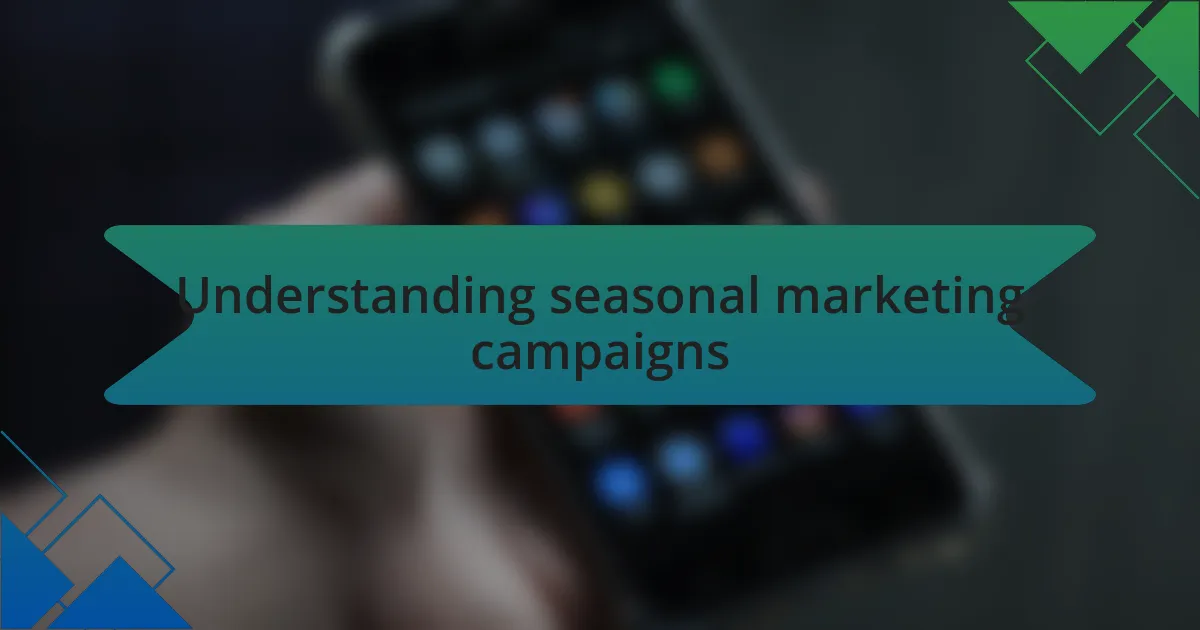 Understanding seasonal marketing campaigns